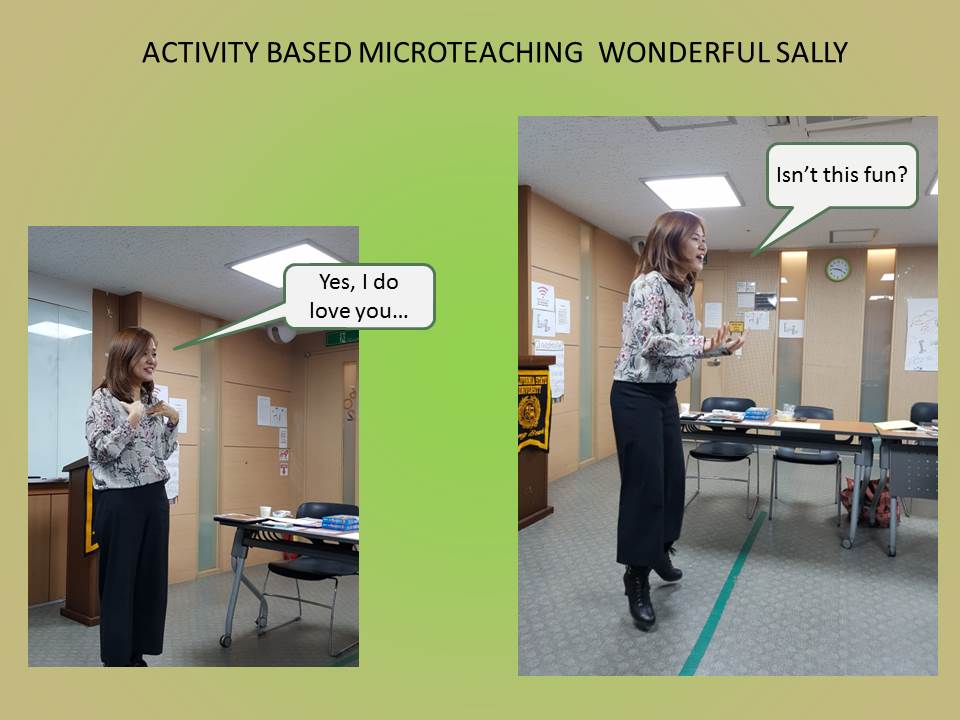 ACTIVITY BASED MICROTEACHING WONDERFUL SALLY

Yes, I do love you…

Isn't this fun?